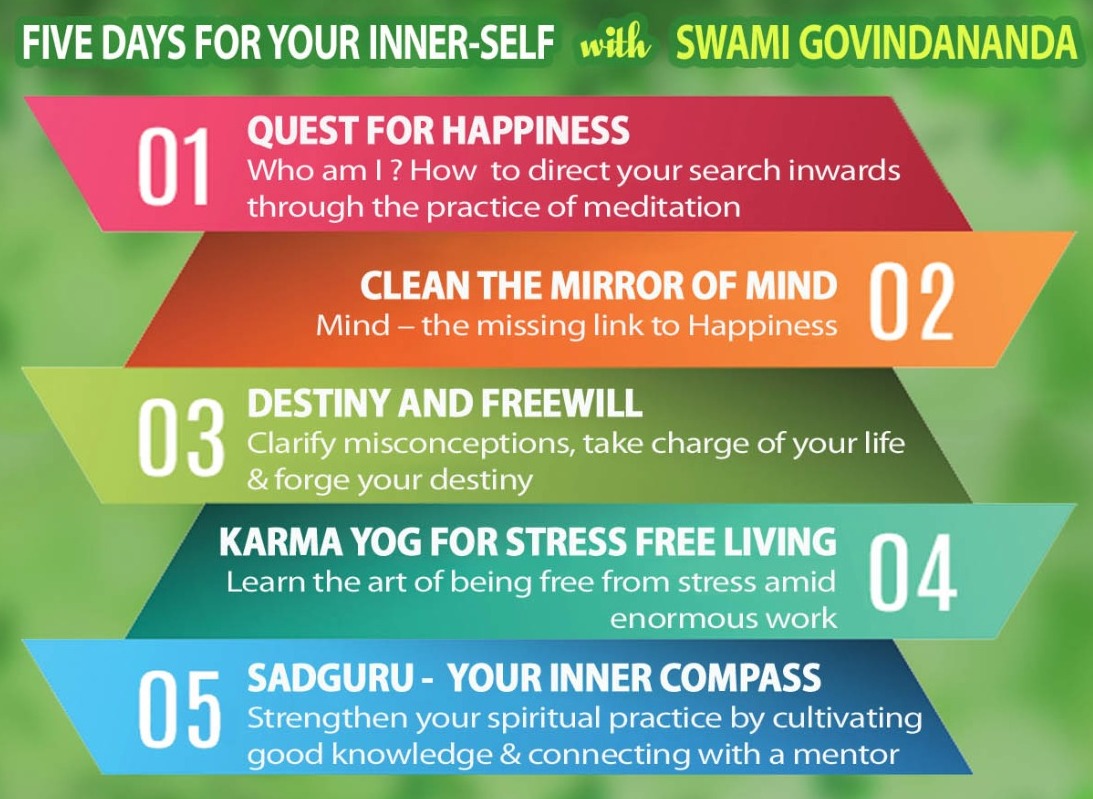 FIVE DAYS FOR YOUR INNER-SELF with SWAMI GOVINDANANDA

01 QUEST FOR HAPPINESS
Who am I ? How to direct your search inwards through the practice of meditation

CLEAN THE MIRROR OF MIND 02
Mind – the missing link to Happiness

03 DESTINY AND FREEWILL
Clarify misconceptions, take charge of your life & forge your destiny

KARMA YOG FOR STRESS FREE LIVING 04
Learn the art of being free from stress amid enormous work

05 SADGURU - YOUR INNER COMPASS
Strengthen your spiritual practice by cultivating good knowledge & connecting with a mentor